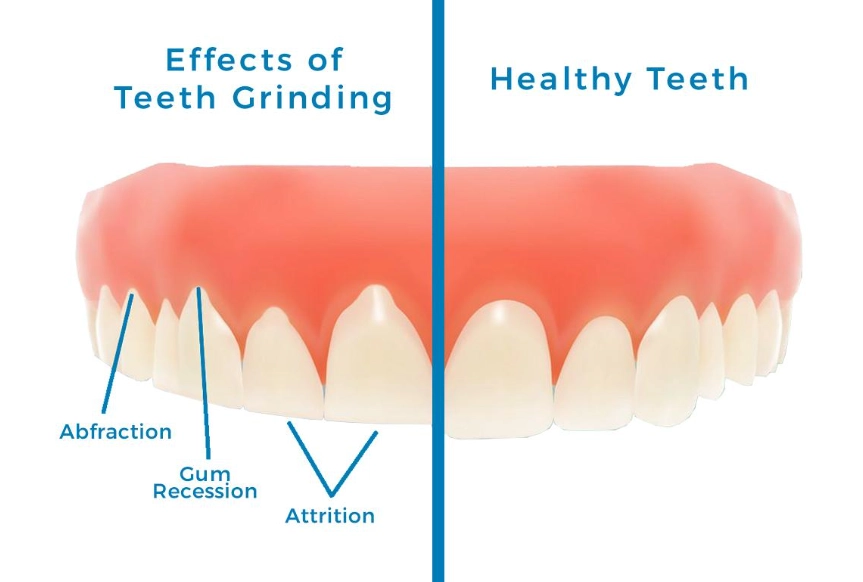 Effects of Teeth Grinding

Healthy Teeth

Abfraction

Gum Recession

Attrition